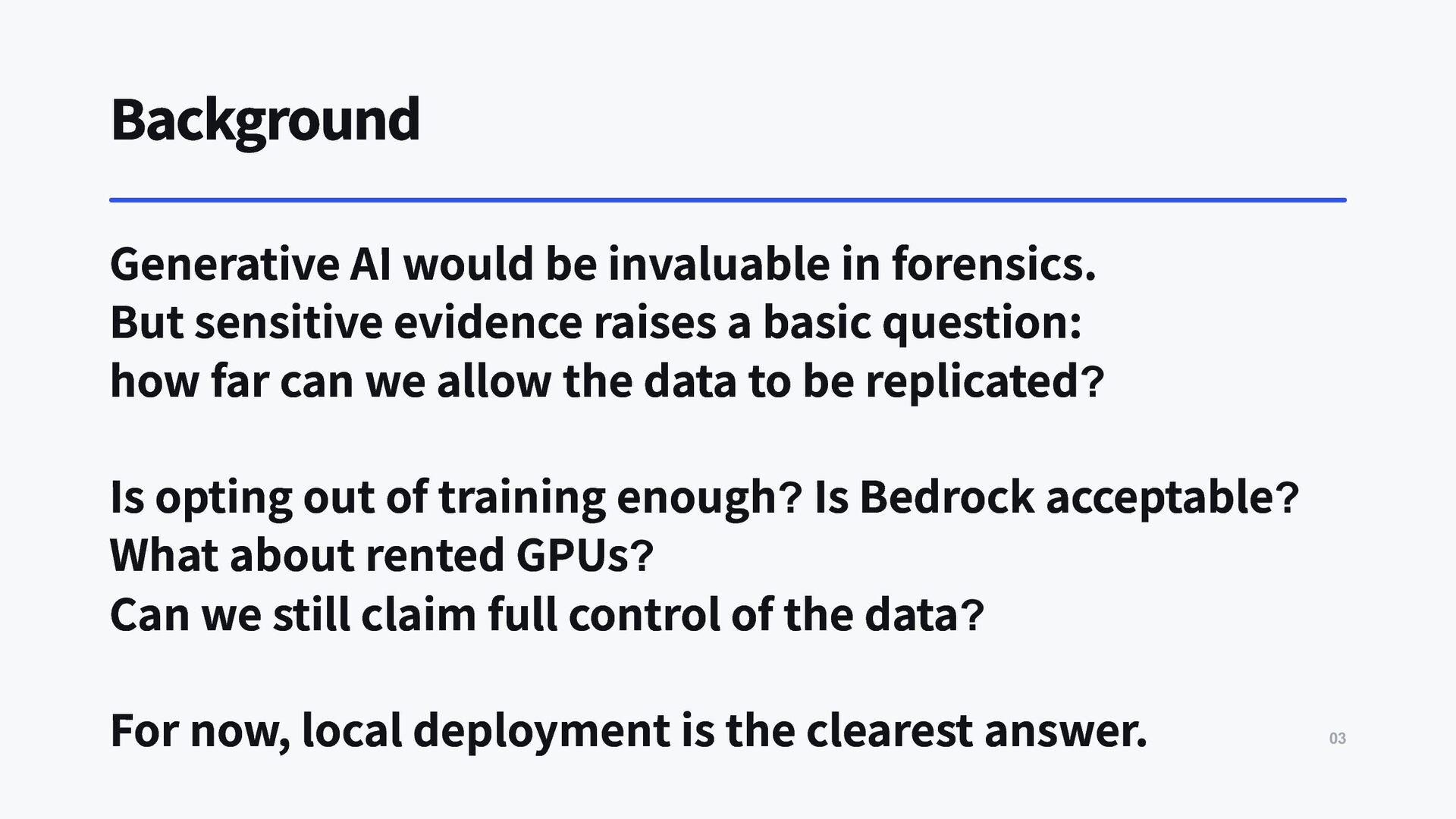 Background

Generative AI would be invaluable in forensics.
But sensitive evidence raises a basic question:
how far can we allow the data to be replicated?

Is opting out of training enough? Is Bedrock acceptable?
What about rented GPUs?
Can we still claim full control of the data?

For now, local deployment is the clearest answer.

03